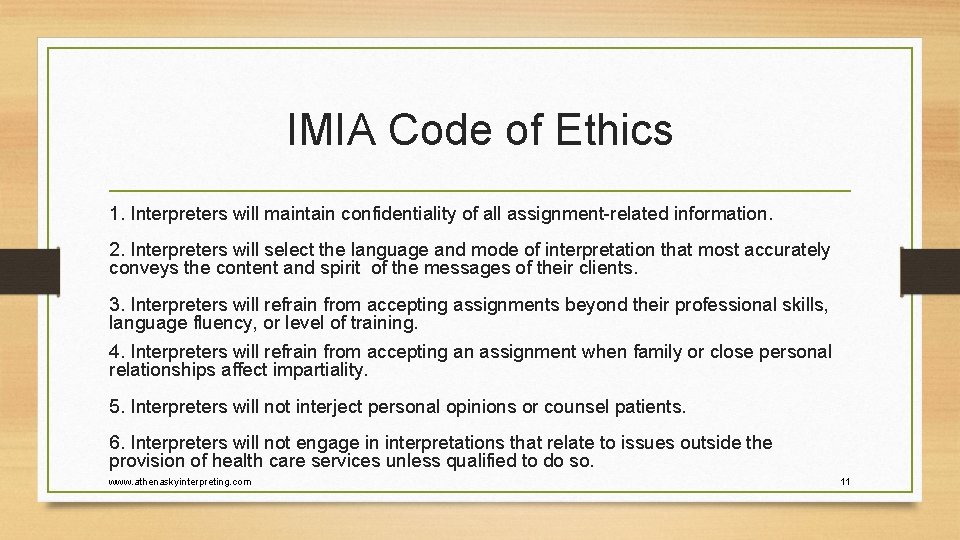 IMIA Code of Ethics

1. Interpreters will maintain confidentiality of all assignment-related information.

2. Interpreters will select the language and mode of interpretation that most accurately conveys the content and spirit of the messages of their clients.

3. Interpreters will refrain from accepting assignments beyond their professional skills, language fluency, or level of training.

4. Interpreters will refrain from accepting an assignment when family or close personal relationships affect impartiality.

5. Interpreters will not interject personal opinions or counsel patients.

6. Interpreters will not engage in interpretations that relate to issues outside the provision of health care services unless qualified to do so.

www.athenaskyinterpreting.com

11